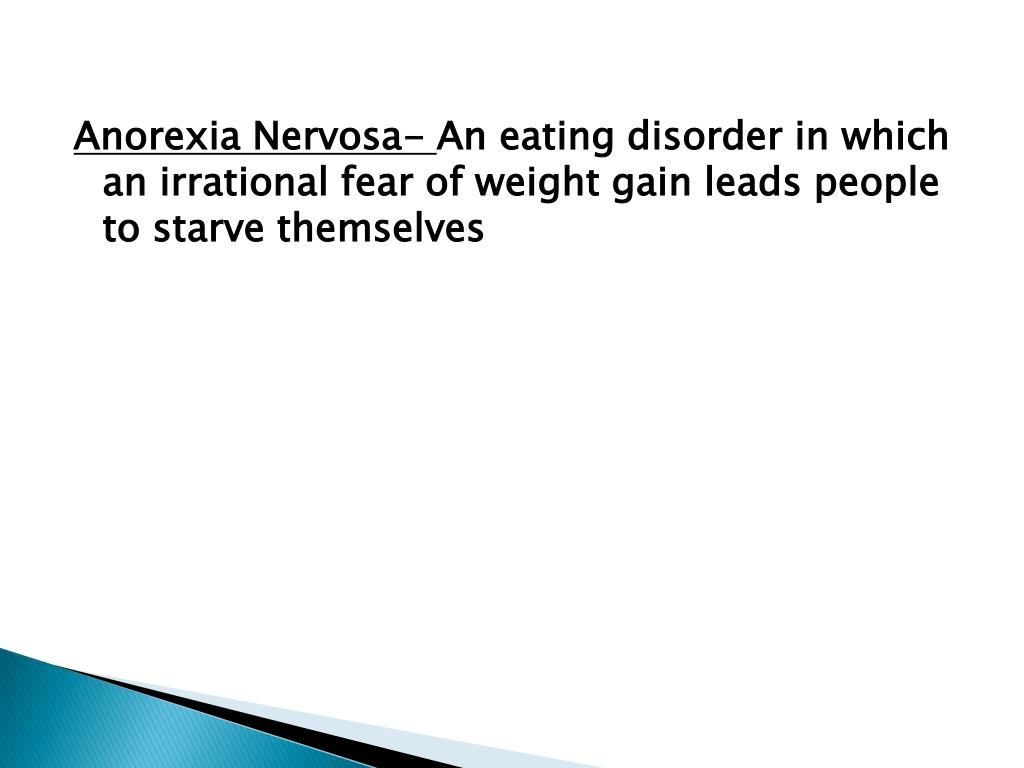 Anorexia Nervosa- An eating disorder in which an irrational fear of weight gain leads people to starve themselves